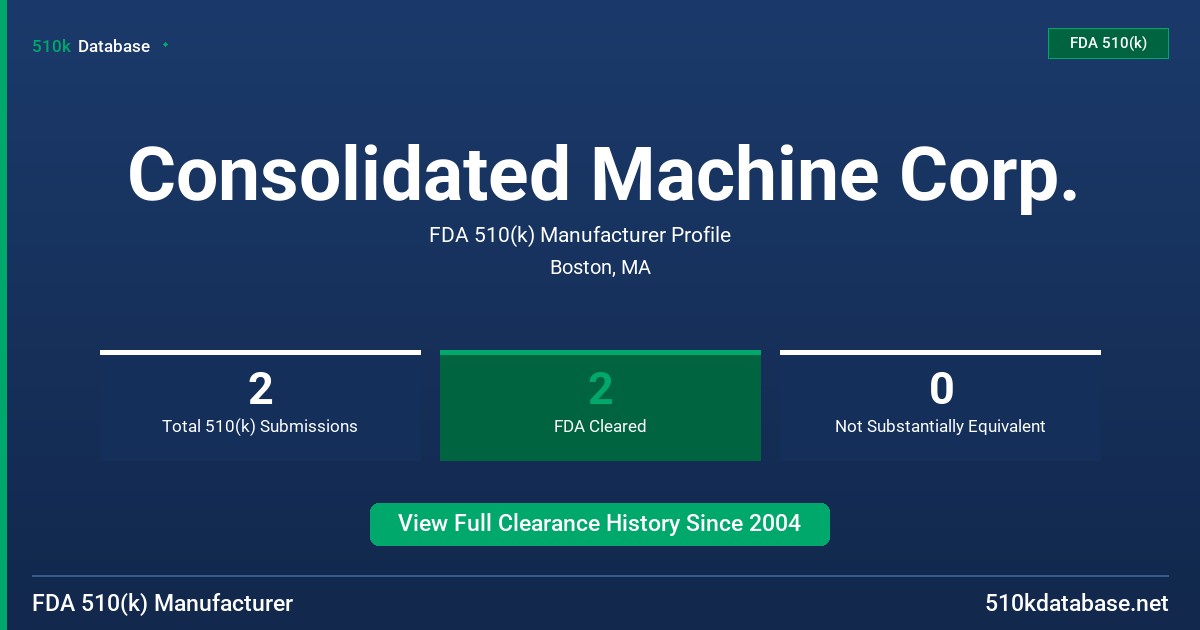 510k Database

FDA 510(k)

Consolidated Machine Corp.

FDA 510(k) Manufacturer Profile

Boston, MA

2
Total 510(k) Submissions

2
FDA Cleared

0
Not Substantially Equivalent

View Full Clearance History Since 2004

FDA 510(k) Manufacturer

510kdatabase.net